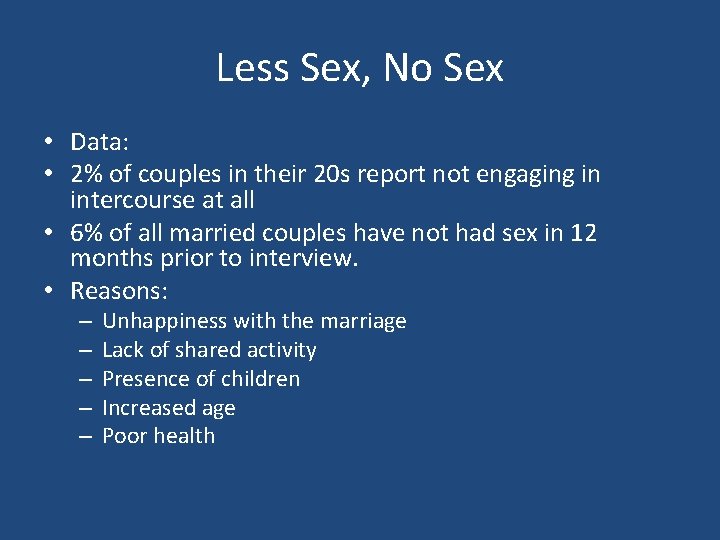 Less Sex, No Sex

• Data:
• 2% of couples in their 20s report not engaging in intercourse at all
• 6% of all married couples have not had sex in 12 months prior to interview.
• Reasons:
– Unhappiness with the marriage
– Lack of shared activity
– Presence of children
– Increased age
– Poor health